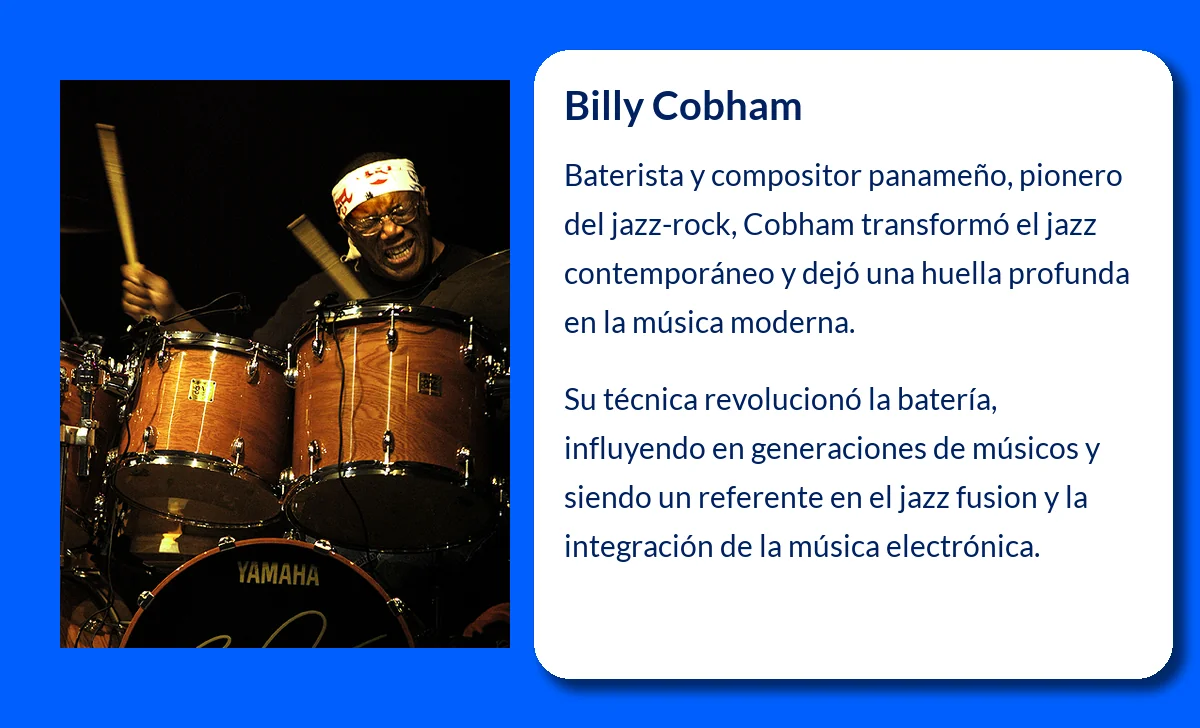 YAMAHA

Billy Cobham

Baterista y compositor panameño, pionero del jazz-rock, Cobham transformó el jazz contemporáneo y dejó una huella profunda en la música moderna.

Su técnica revolucionó la batería, influyendo en generaciones de músicos y siendo un referente en el jazz fusion y la integración de la música electrónica.